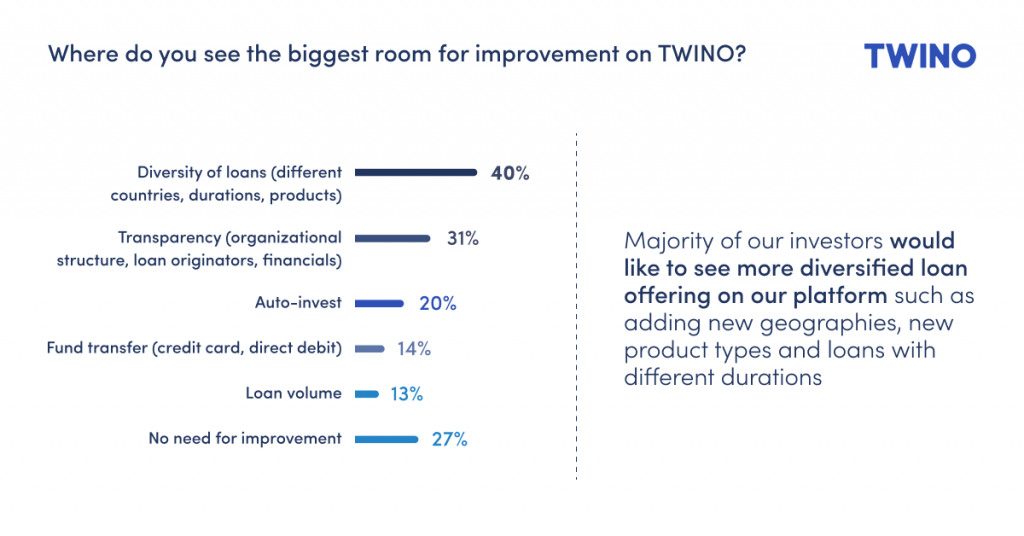 Where do you see the biggest room for improvement on TWINO?

TWINO

Diversity of loans (different countries, durations, products) 40%

Transparency (organizational structure, loan originators, financials) 31%

Auto-invest 20%

Fund transfer (credit card, direct debit) 14%

Loan volume 13%

No need for improvement 27%

Majority of our investors would like to see more diversified loan offering on our platform such as adding new geographies, new product types and loans with different durations